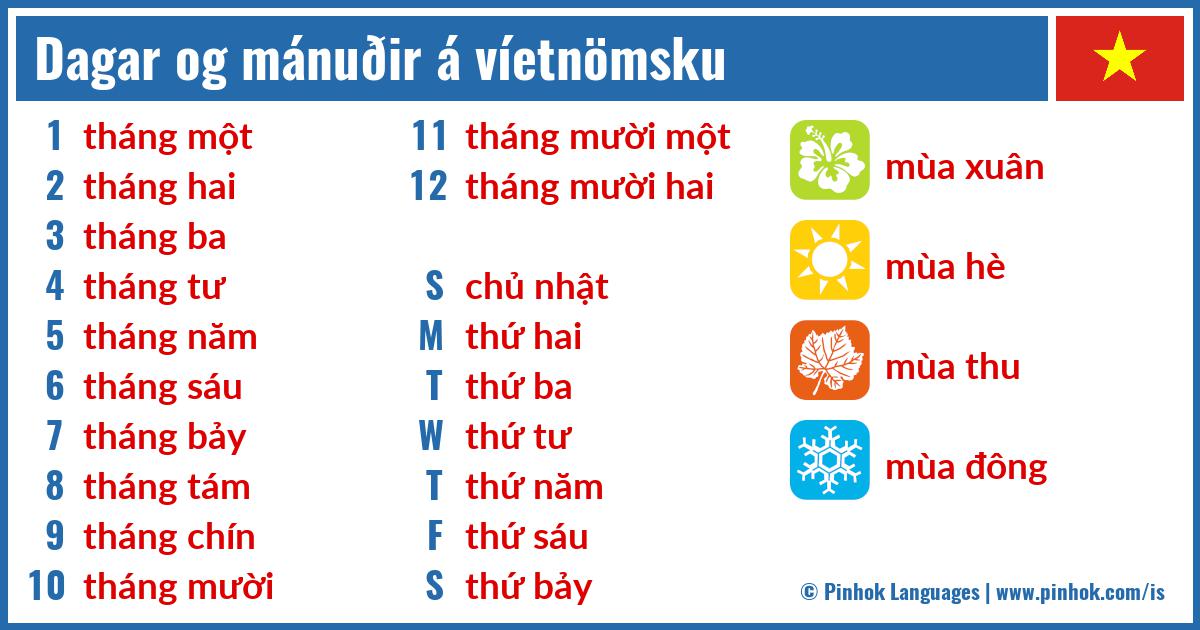 Dagar og mánuðir á víetnömsku

1 tháng một
2 tháng hai
3 tháng ba
4 tháng tư
5 tháng năm
6 tháng sáu
7 tháng bảy
8 tháng tám
9 tháng chín
10 tháng mười

11 tháng mười một
12 tháng mười hai

S chủ nhật
M thứ hai
T thứ ba
W thứ tư
T thứ năm
F thứ sáu
S thứ bảy

mùa xuân
mùa hè
mùa thu
mùa đông

© Pinhok Languages | www.pinhok.com/is